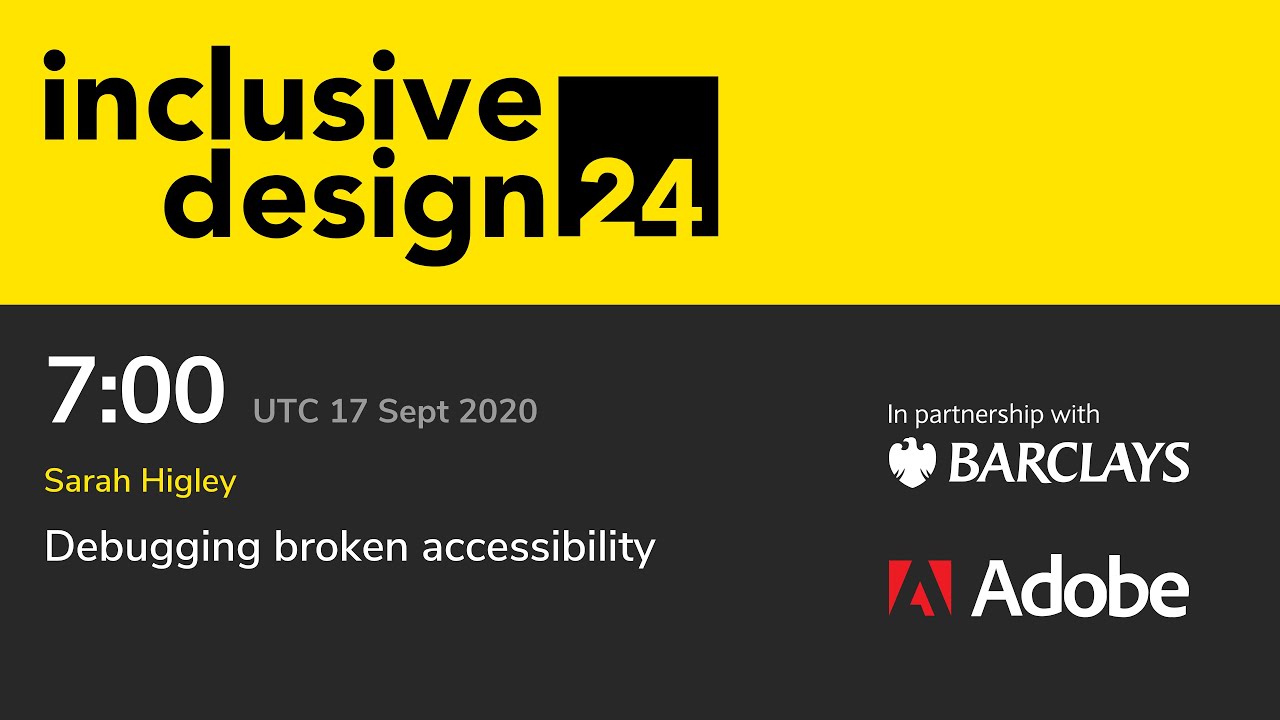 inclusive design 24

7:00 UTC 17 Sept 2020

Sarah Higley

Debugging broken accessibility

In partnership with

BARCLAYS

Adobe